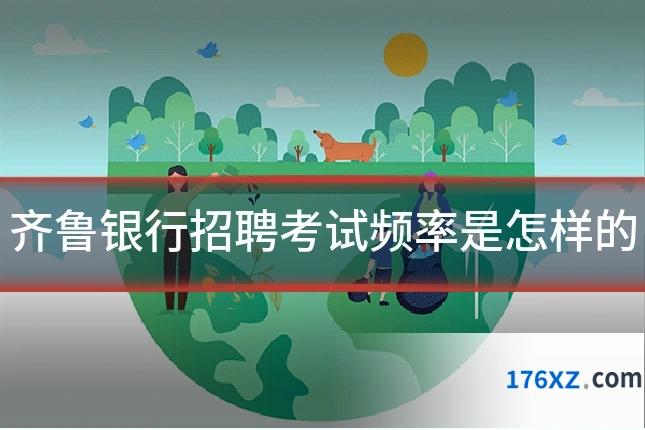 齐鲁银行招聘考试频率是怎样的

176XZ.com